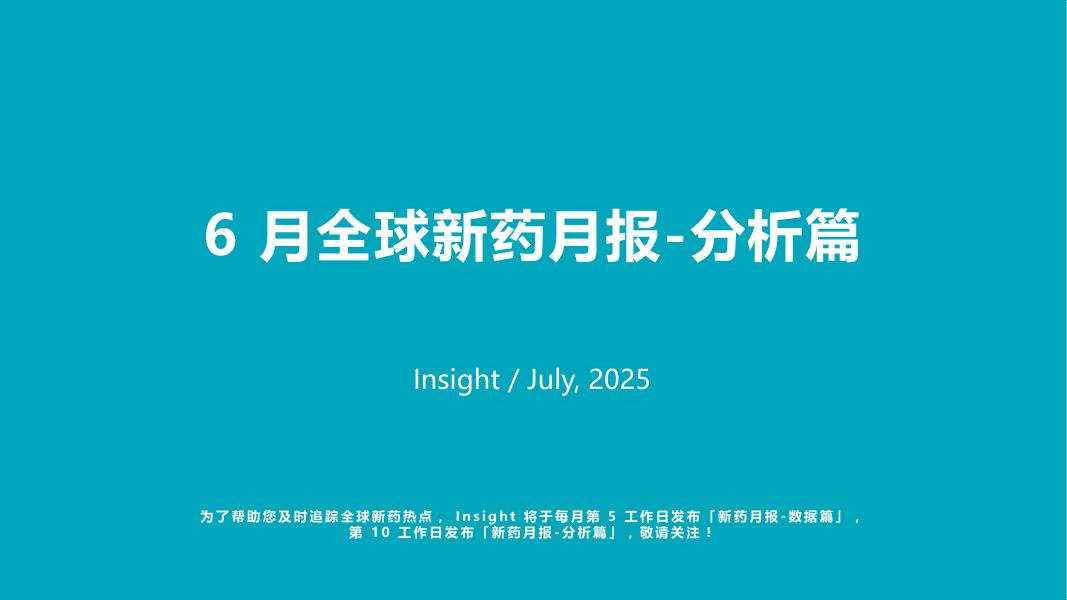 6 月全球新药月报-分析篇

Insight / July, 2025

为了帮助您及时追踪全球新药热点，Insight 将于每月第 5 工作日发布「新药月报-数据篇」，第 10 工作日发布「新药月报-分析篇」，敬请关注！